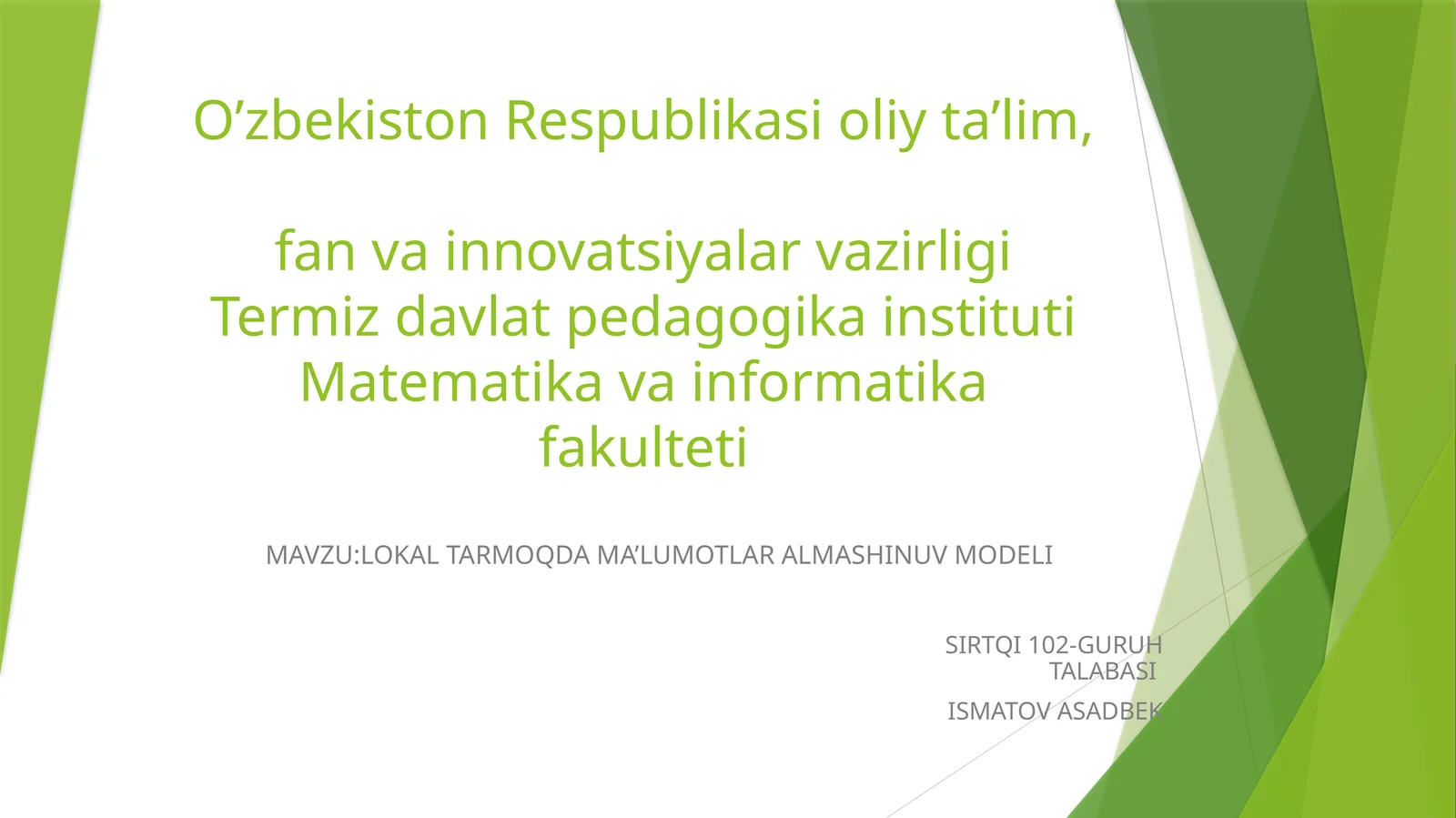 O’zbekiston Respublikasi oliy ta’lim,

fan va innovatsiyalar vazirligi
Termiz davlat pedagogika instituti
Matematika va informatika fakulteti

MAVZU:LOKAL TARMOQDA MA’LUMOTLAR ALMASHINUV MODELI

SIRTQI 102-GURUH TALABASI

ISMATOV ASADBEK